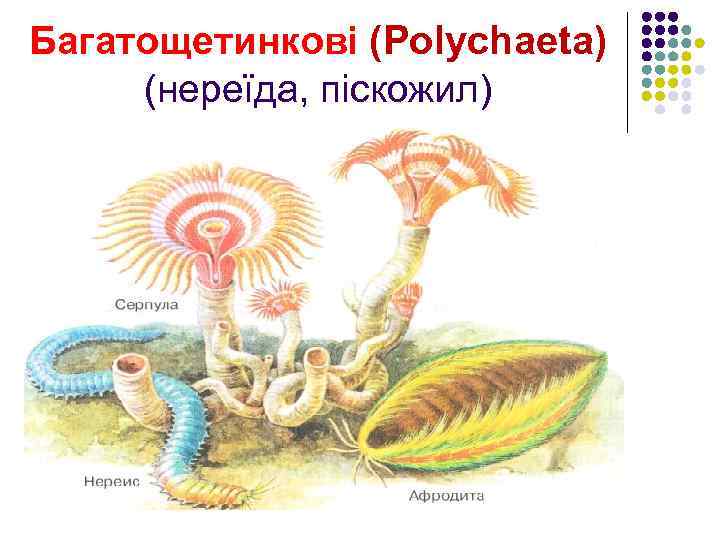 Багатощетинкові (Polychaeta)
(нереїда, піскожил)

Серпула

Нереис

Афродита